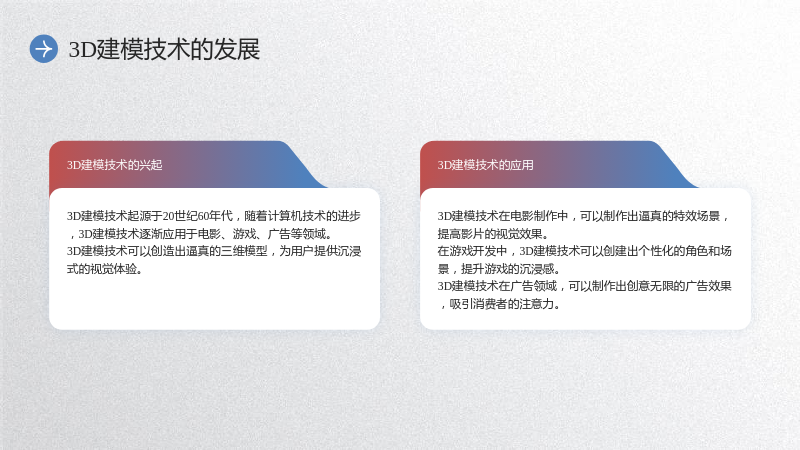 3D建模技术的发展

3D建模技术的兴起

3D建模技术起源于20世纪60年代，随着计算机技术的进步，3D建模技术逐渐应用于电影、游戏、广告等领域。
3D建模技术可以创造出逼真的三维模型，为用户提供沉浸式的视觉体验。

3D建模技术的应用

3D建模技术在电影制作中，可以制作出逼真的特效场景，提高影片的视觉效果。
在游戏开发中，3D建模技术可以创建出个性化的角色和场景，提升游戏的沉浸感。
3D建模技术在广告领域，可以制作出创意无限的广告效果，吸引消费者的注意力。